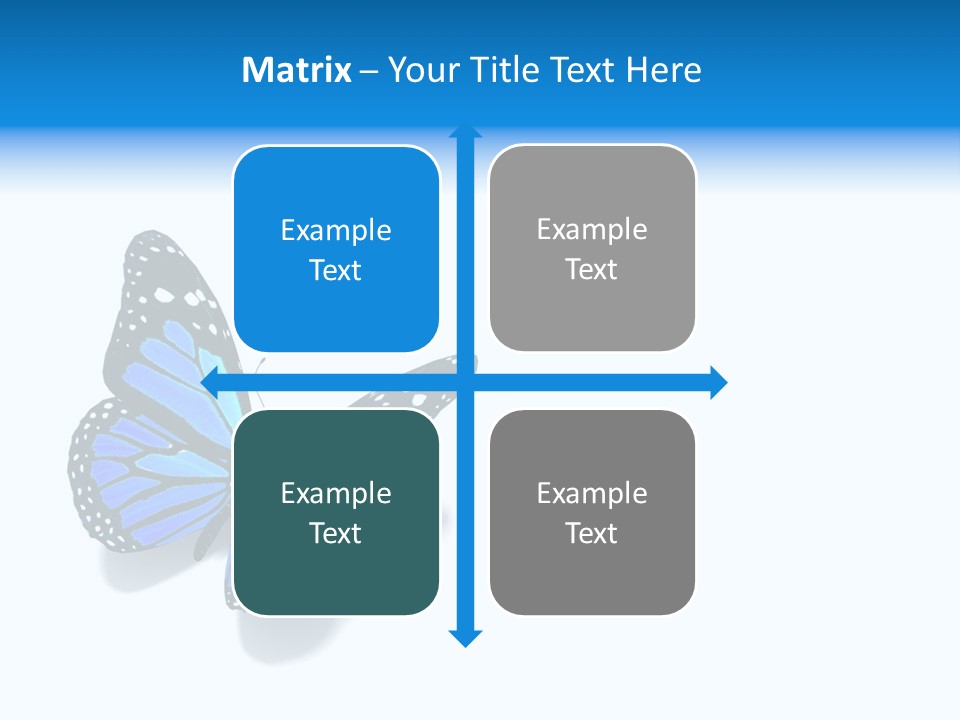 Matrix – Your Title Text Here

Example Text

Example Text

Example Text

Example Text